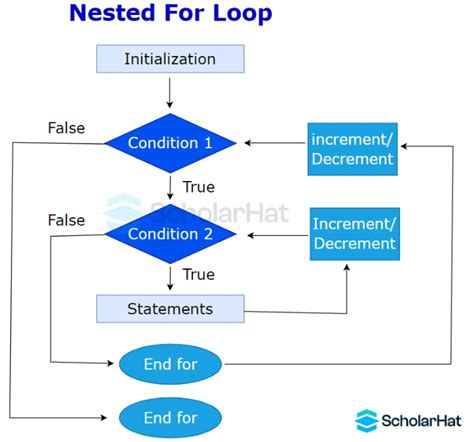 Nested For Loop

Initialization

False

Condition 1

increment/ Decrement

True

ScholarHat

False

Condition 2

Increment/ Decrement

True

Statements

End for

End for

ScholarHat